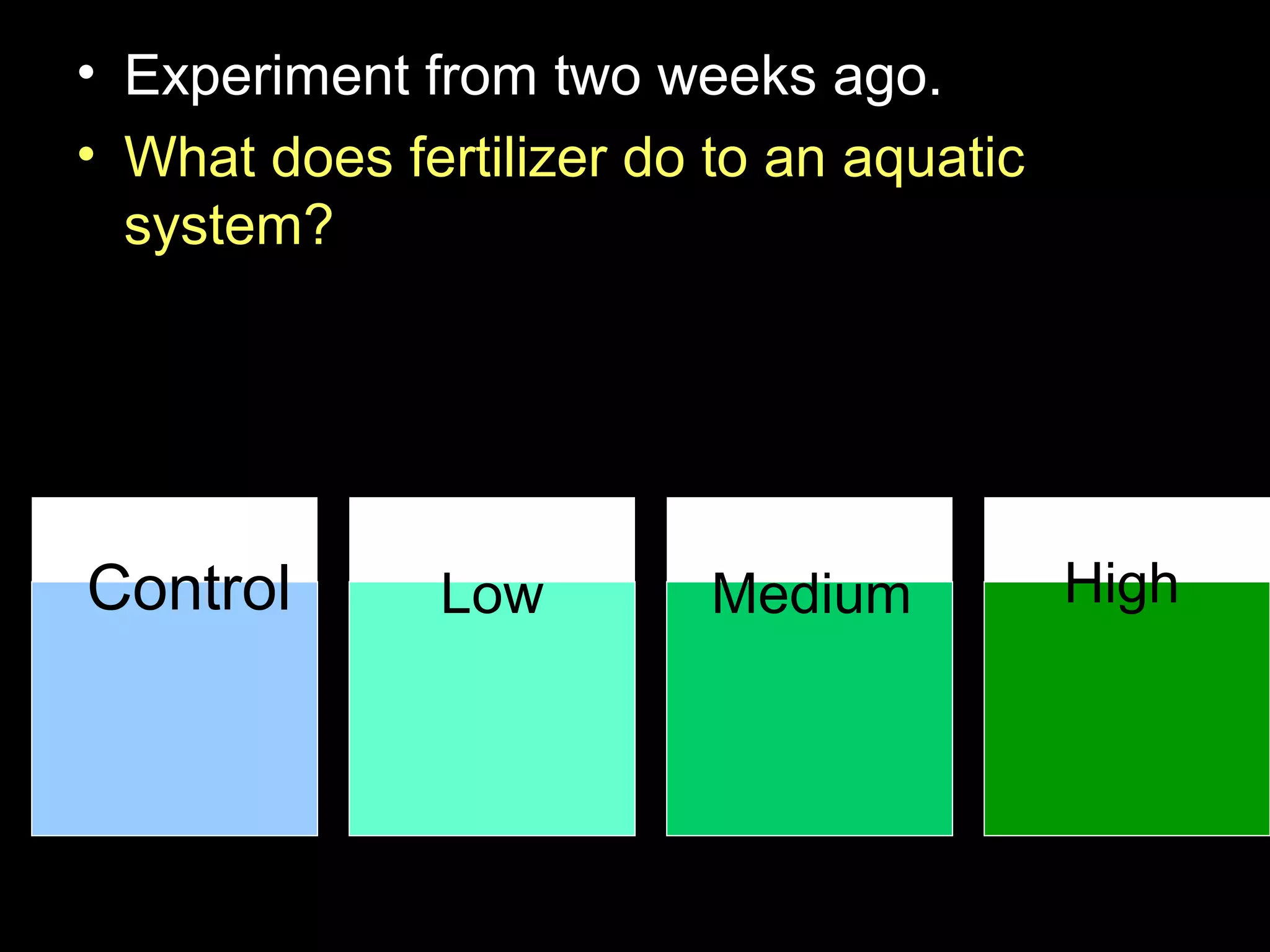 • Experiment from two weeks ago.
• What does fertilizer do to an aquatic system?

Control

Low

Medium

High